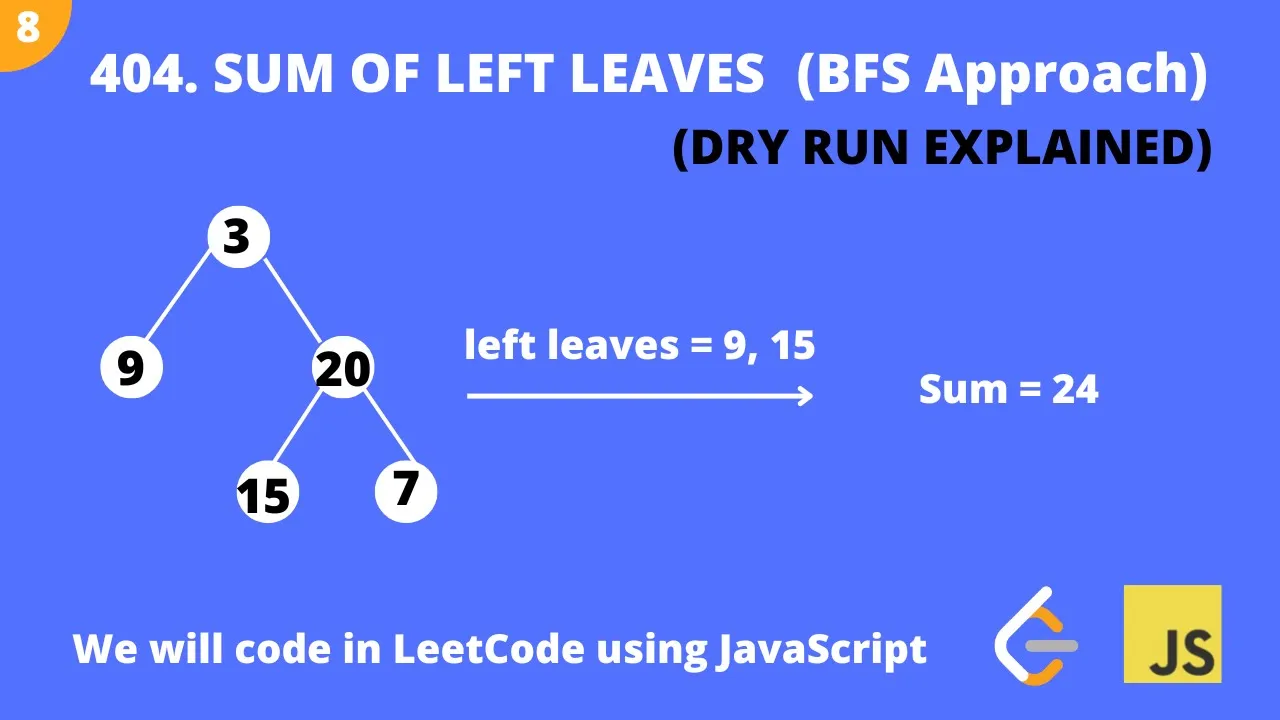 8

404. SUM OF LEFT LEAVES (BFS Approach)

(DRY RUN EXPLAINED)

3

9

20

15

7

left leaves = 9, 15

Sum = 24

We will code in LeetCode using JavaScript

JS